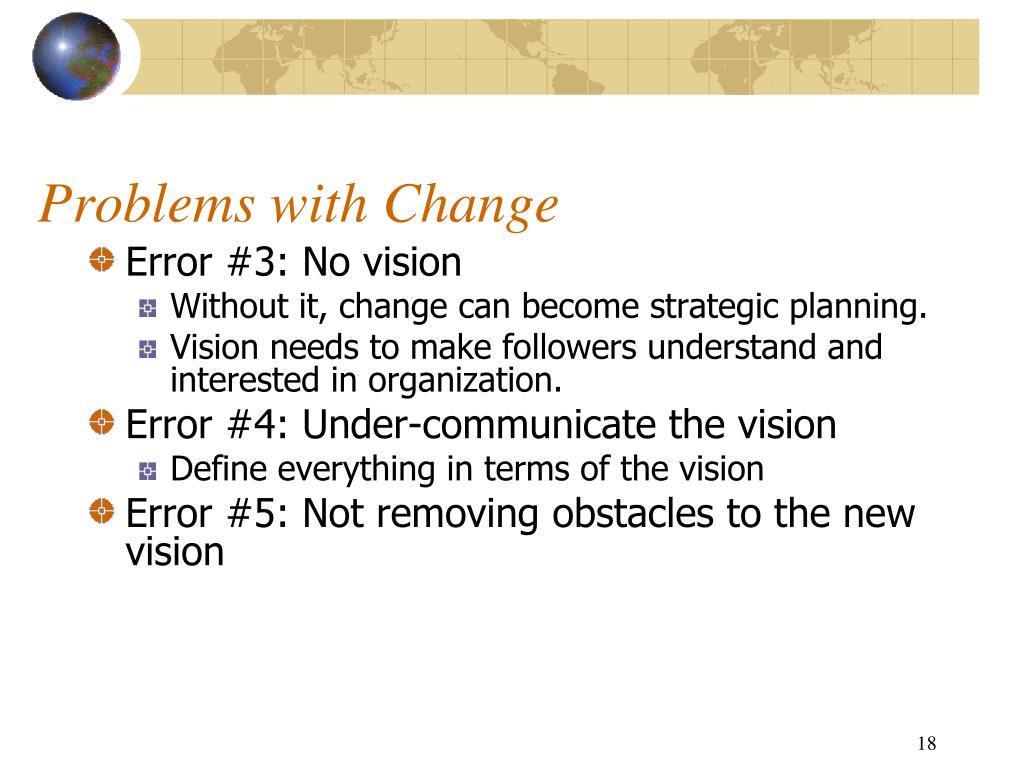 Problems with Change

Error #3: No vision

Without it, change can become strategic planning.

Vision needs to make followers understand and interested in organization.

Error #4: Under-communicate the vision

Define everything in terms of the vision

Error #5: Not removing obstacles to the new vision

18